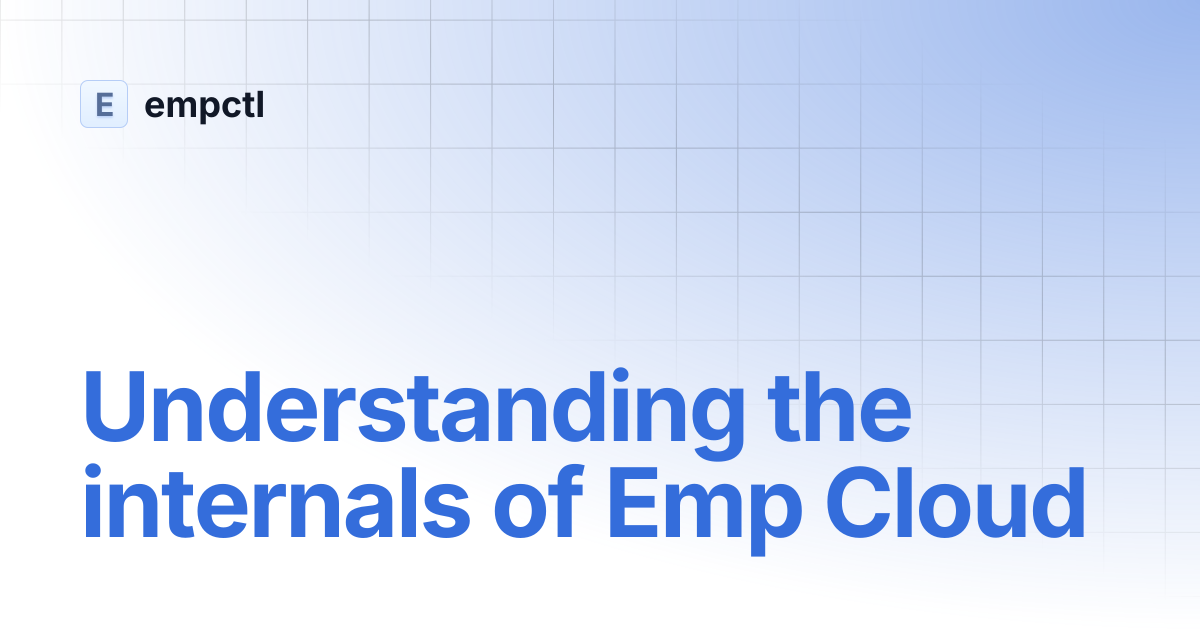 E empctl

Understanding the internals of Emp Cloud